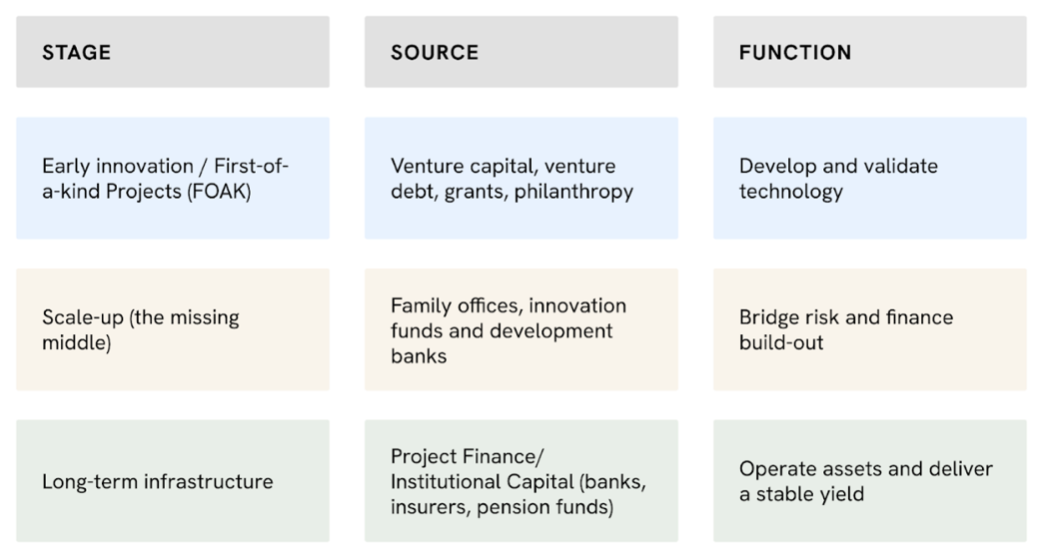 | STAGE | SOURCE | FUNCTION |
|---|---|---|
| Early innovation / First-of-a-kind Projects (FOAK) | Venture capital, venture debt, grants, philanthropy | Develop and validate technology |
| Scale-up (the missing middle) | Family offices, innovation funds and development banks | Bridge risk and finance build-out |
| Long-term infrastructure | Project Finance/ Institutional Capital (banks, insurers, pension funds) | Operate assets and deliver a stable yield |